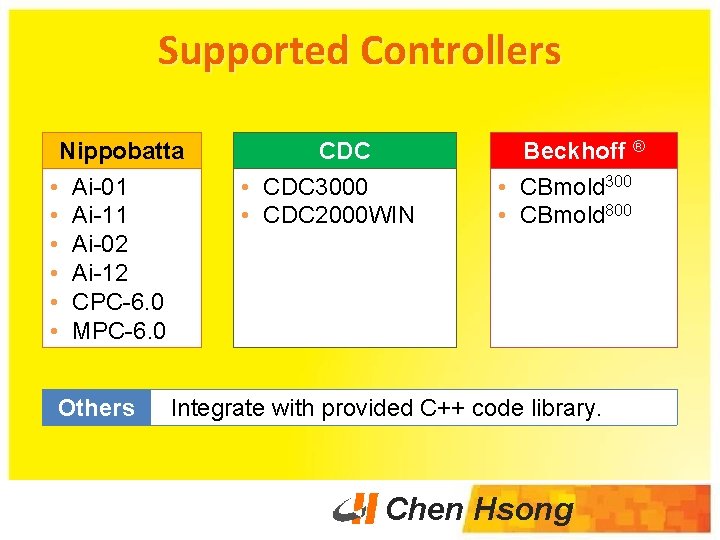 Supported Controllers

Nippobatta
- Ai-01
- Ai-11
- Ai-02
- Ai-12
- CPC-6.0
- MPC-6.0

CDC
- CDC3000
- CDC2000WIN

Beckhoff ®
- CBmold$^{300}$
- CBmold$^{800}$

Others Integrate with provided C++ code library.

Chen Hsong